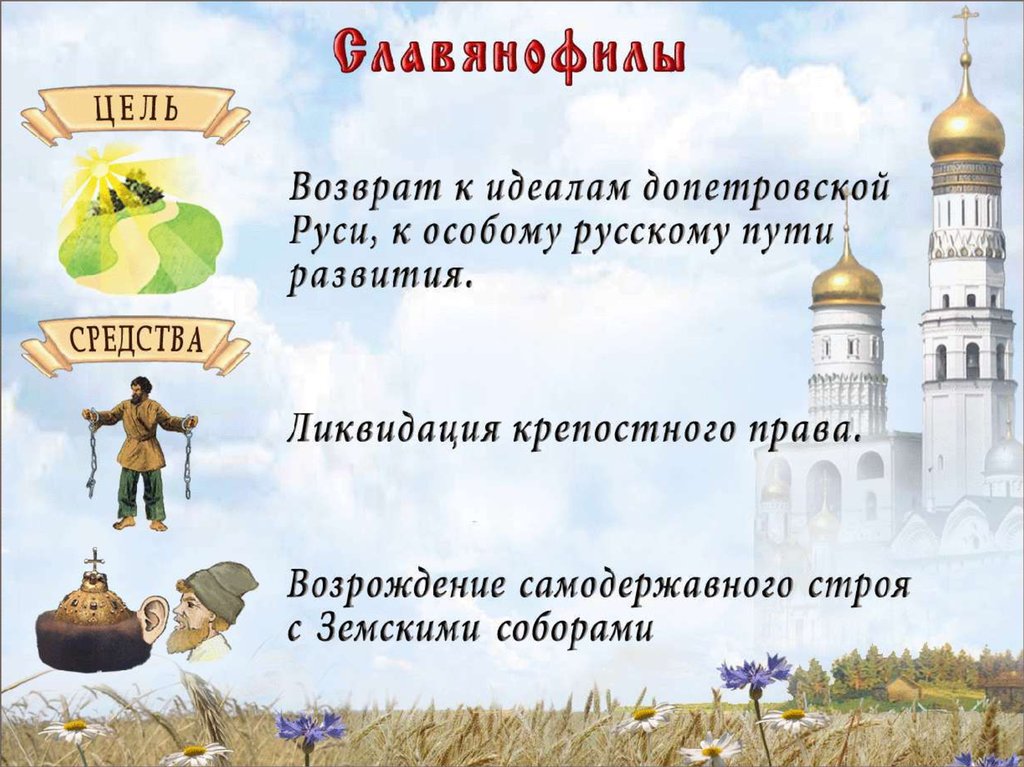 Славянофилы

ЦЕЛЬ

Возврат к идеалам допетровской Руси, к особому русскому пути развития.

СРЕДСТВА

Ликвидация крепостного права.

Возрождение самодержавного строя с Земскими соборами